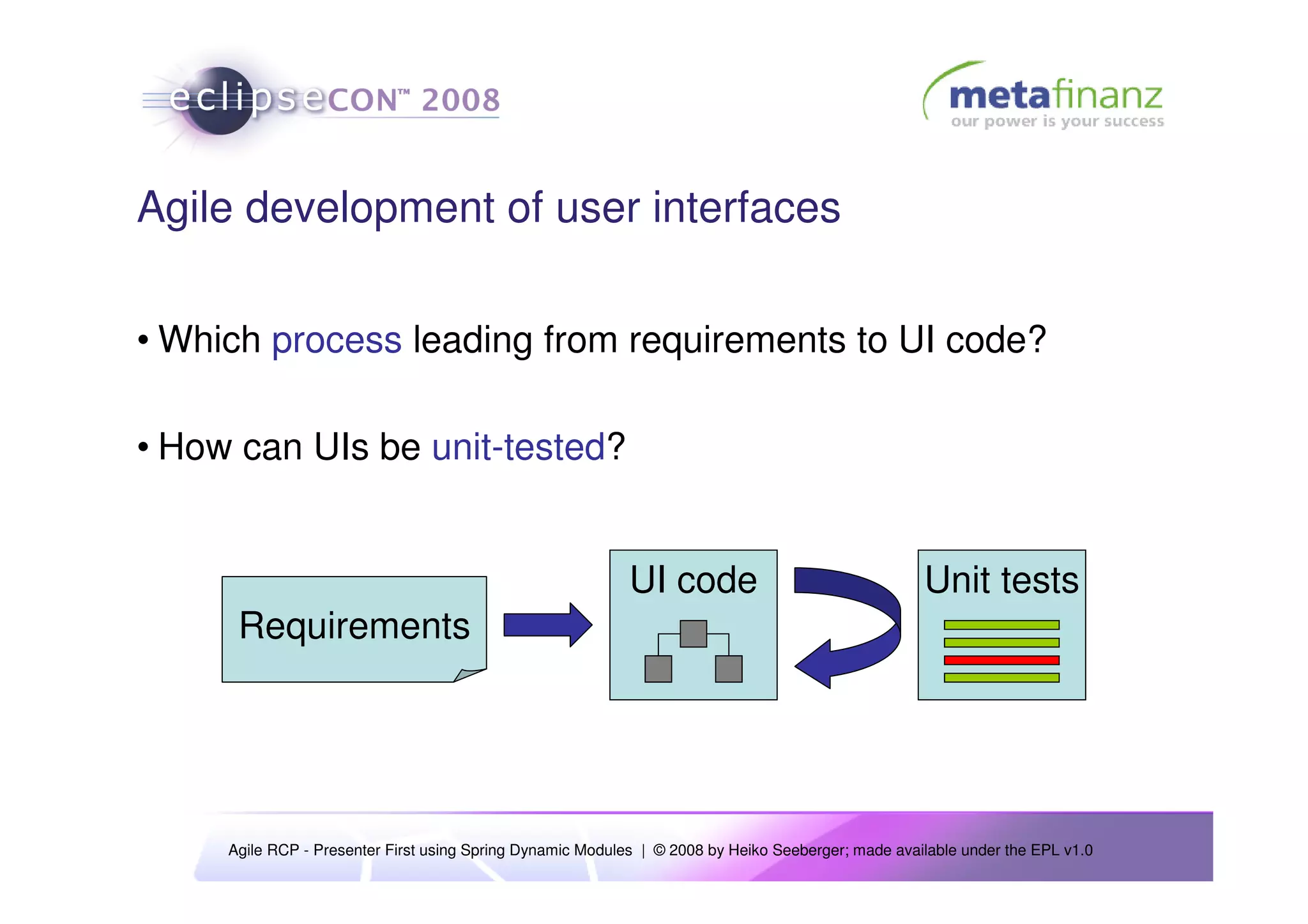 eclipseCON™ 2008

metafinanz
our power is your success

Agile development of user interfaces

• Which process leading from requirements to UI code?

• How can UIs be unit-tested?

Requirements

UI code

Unit tests

Agile RCP - Presenter First using Spring Dynamic Modules | © 2008 by Heiko Seeberger; made available under the EPL v1.0